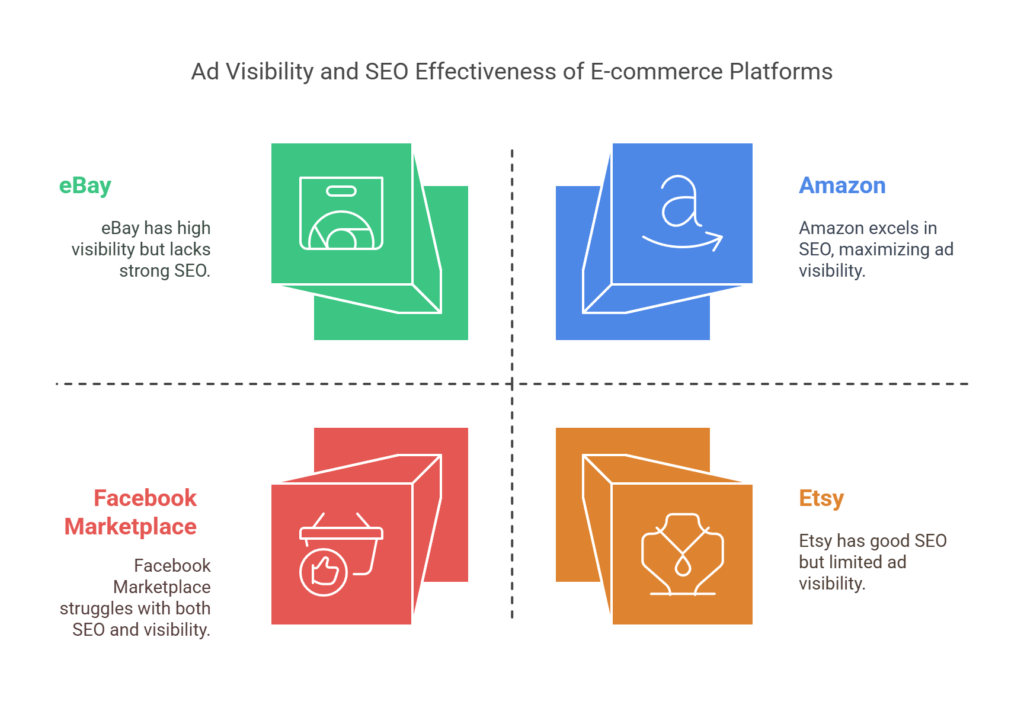 Ad Visibility and SEO Effectiveness of E-commerce Platforms

eBay

eBay has high visibility but lacks strong SEO.

Amazon

Amazon excels in SEO, maximizing ad visibility.

Facebook Marketplace

Facebook Marketplace struggles with both SEO and visibility.

Etsy

Etsy has good SEO but limited ad visibility.